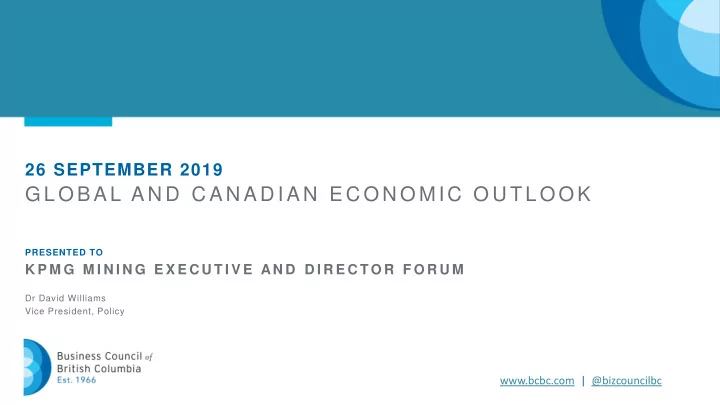 26 SEPTEMBER 2019
GLOBAL AND CANADIAN ECONOMIC OUTLOOK

PRESENTED TO
KPMG MINING EXECUTIVE AND DIRECTOR FORUM

Dr David Williams
Vice President, Policy

Business Council of British Columbia
Est. 1966

www.bcbc.com | @bizcouncilbc